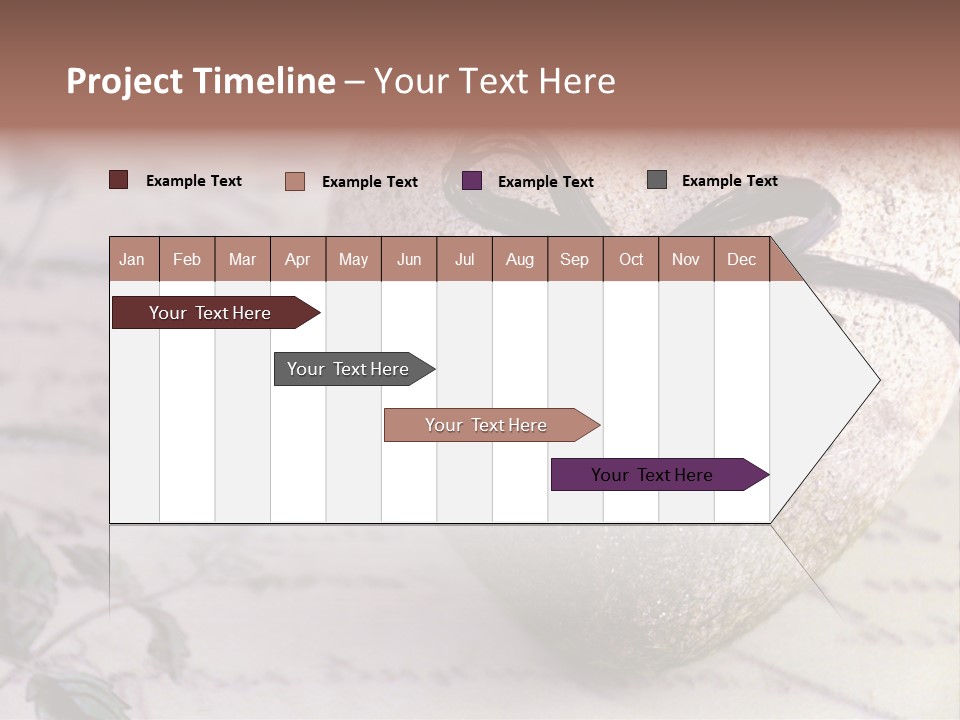 Project Timeline – Your Text Here

Example Text Example Text Example Text Example Text

| Jan | Feb | Mar | Apr | May | Jun | Jul | Aug | Sep | Oct | Nov | Dec |
|---|---|---|---|---|---|---|---|---|---|---|---|

Your Text Here

Your Text Here

Your Text Here

Your Text Here